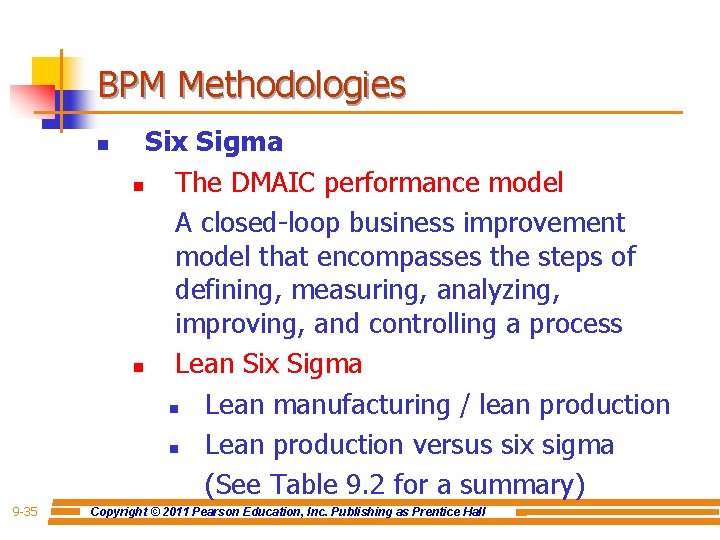 BPM Methodologies

- Six Sigma
  - The DMAIC performance model

    A closed-loop business improvement model that encompasses the steps of defining, measuring, analyzing, improving, and controlling a process
  - Lean Six Sigma
    - Lean manufacturing / lean production
    - Lean production versus six sigma

      (See Table 9.2 for a summary)

9-35

Copyright © 2011 Pearson Education, Inc. Publishing as Prentice Hall